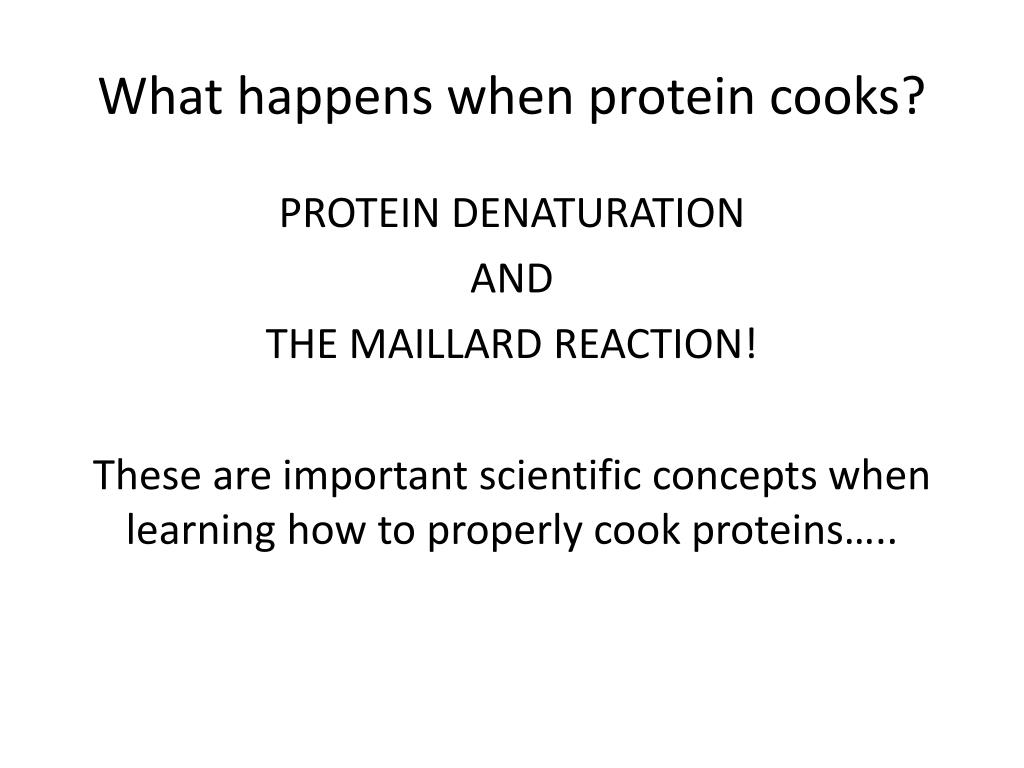 What happens when protein cooks?

PROTEIN DENATURATION
AND
THE MAILLARD REACTION!

These are important scientific concepts when learning how to properly cook proteins…..